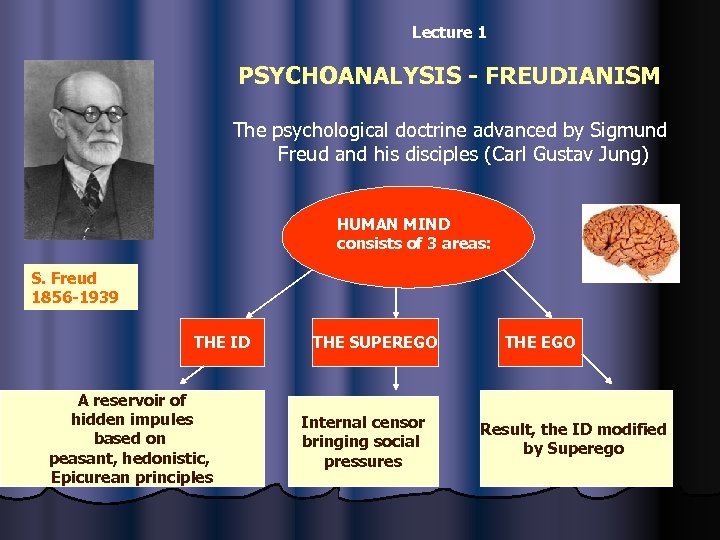 Lecture 1

PSYCHOANALYSIS - FREUDIANISM

The psychological doctrine advanced by Sigmund Freud and his disciples (Carl Gustav Jung)

S. Freud
1856-1939

HUMAN MIND
consists of 3 areas:

THE ID

THE SUPEREGO

THE EGO

A reservoir of hidden impules based on peasant, hedonistic, Epicurean principles

Internal censor bringing social pressures

Result, the ID modified by Superego